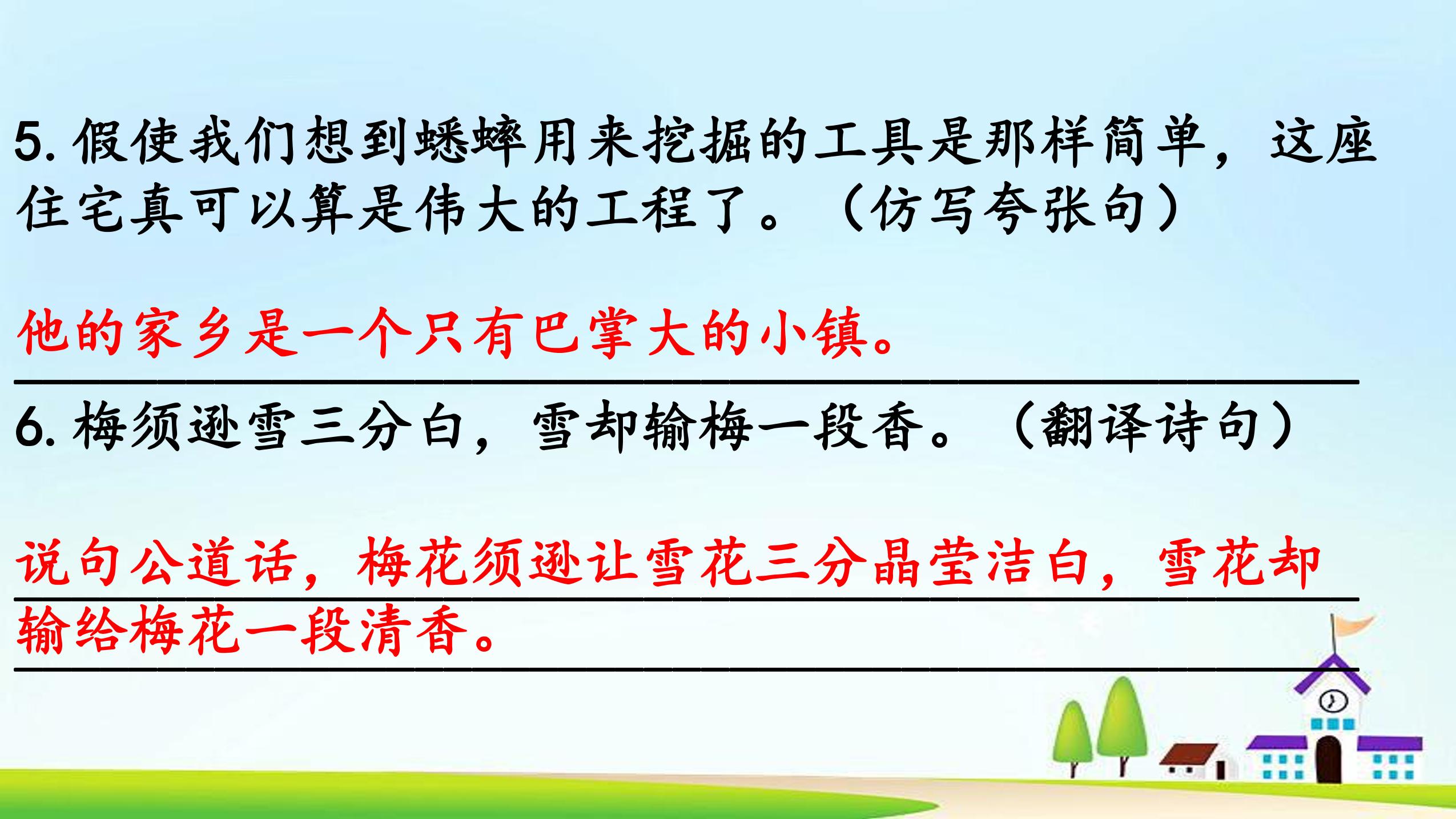 5. 假使我们想到蟋蟀用来挖掘的工具是那样简单，这座住宅真可以算是伟大的工程了。（仿写夸张句）

他的家乡是一个只有巴掌大的小镇。

6. 梅须逊雪三分白，雪却输梅一段香。（翻译诗句）

说句公道话，梅花须逊让雪花三分晶莹洁白，雪花却输给梅花一段清香。